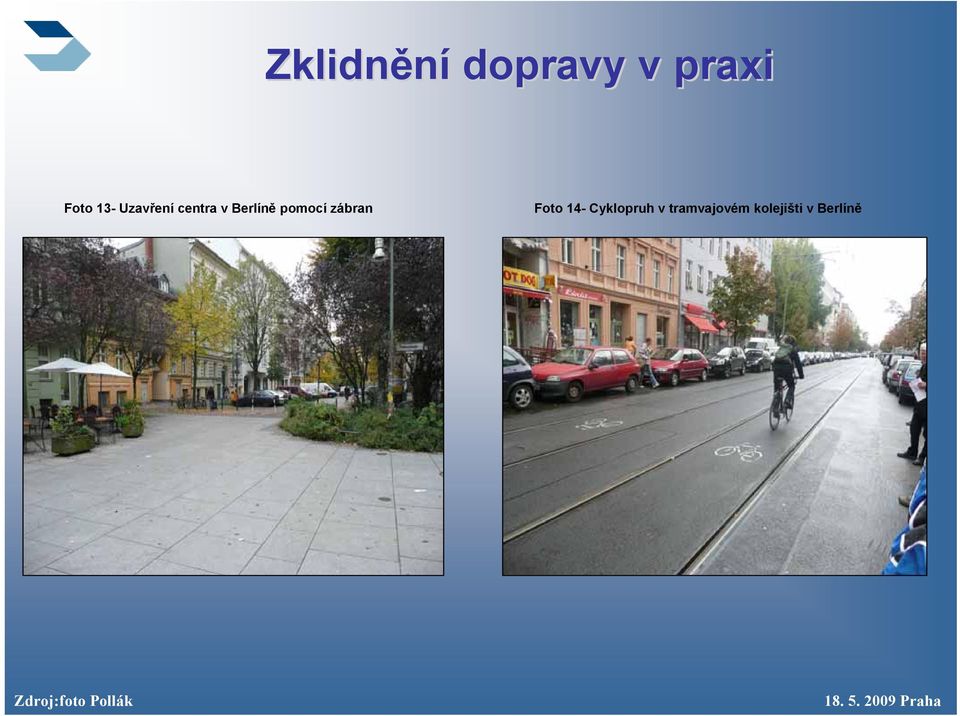 Zklidnění dopravy v praxi

Foto 13- Uzavření centra v Berlíně pomocí zábran

Foto 14- Cyklopruh v tramvajovém kolejišti v Berlíně

OT DOG

Zdroj:foto Pollák

18. 5. 2009 Praha